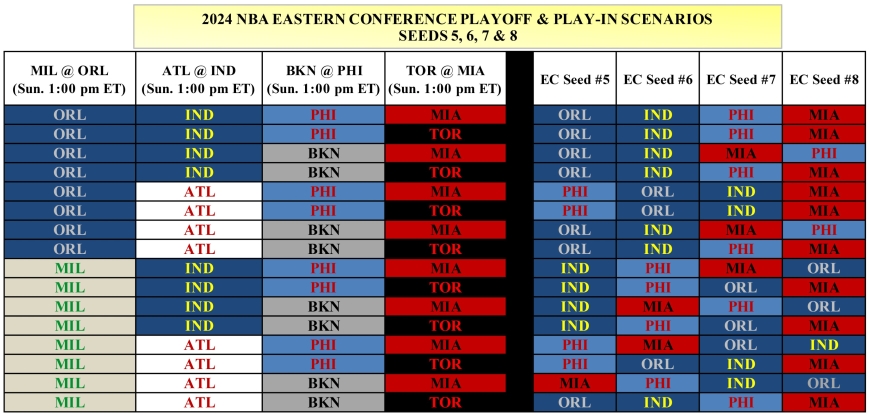 2024 NBA EASTERN CONFERENCE PLAYOFF & PLAY-IN SCENARIOS
SEEDS 5, 6, 7 & 8

| MIL @ ORL (Sun. 1:00 pm ET) | ATL @ IND (Sun. 1:00 pm ET) | BKN @ PHI (Sun. 1:00 pm ET) | TOR @ MIA (Sun. 1:00 pm ET) | | EC Seed #5 | EC Seed #6 | EC Seed #7 | EC Seed #8 |
|---|---|---|---|---|---|---|---|---|
| ORL | IND | PHI | MIA | | ORL | IND | PHI | MIA |
| ORL | IND | PHI | TOR | | ORL | IND | PHI | MIA |
| ORL | IND | BKN | MIA | | ORL | IND | MIA | PHI |
| ORL | IND | BKN | TOR | | ORL | IND | PHI | MIA |
| ORL | ATL | PHI | MIA | | PHI | ORL | IND | MIA |
| ORL | ATL | PHI | TOR | | PHI | ORL | IND | MIA |
| ORL | ATL | BKN | MIA | | ORL | IND | MIA | PHI |
| ORL | ATL | BKN | TOR | | ORL | IND | PHI | MIA |
| MIL | IND | PHI | MIA | | IND | PHI | MIA | ORL |
| MIL | IND | PHI | TOR | | IND | PHI | ORL | MIA |
| MIL | IND | BKN | MIA | | IND | MIA | PHI | ORL |
| MIL | IND | BKN | TOR | | IND | PHI | ORL | MIA |
| MIL | ATL | PHI | MIA | | PHI | MIA | ORL | IND |
| MIL | ATL | PHI | TOR | | PHI | ORL | IND | MIA |
| MIL | ATL | BKN | MIA | | MIA | PHI | IND | ORL |
| MIL | ATL | BKN | TOR | | ORL | IND | PHI | MIA |